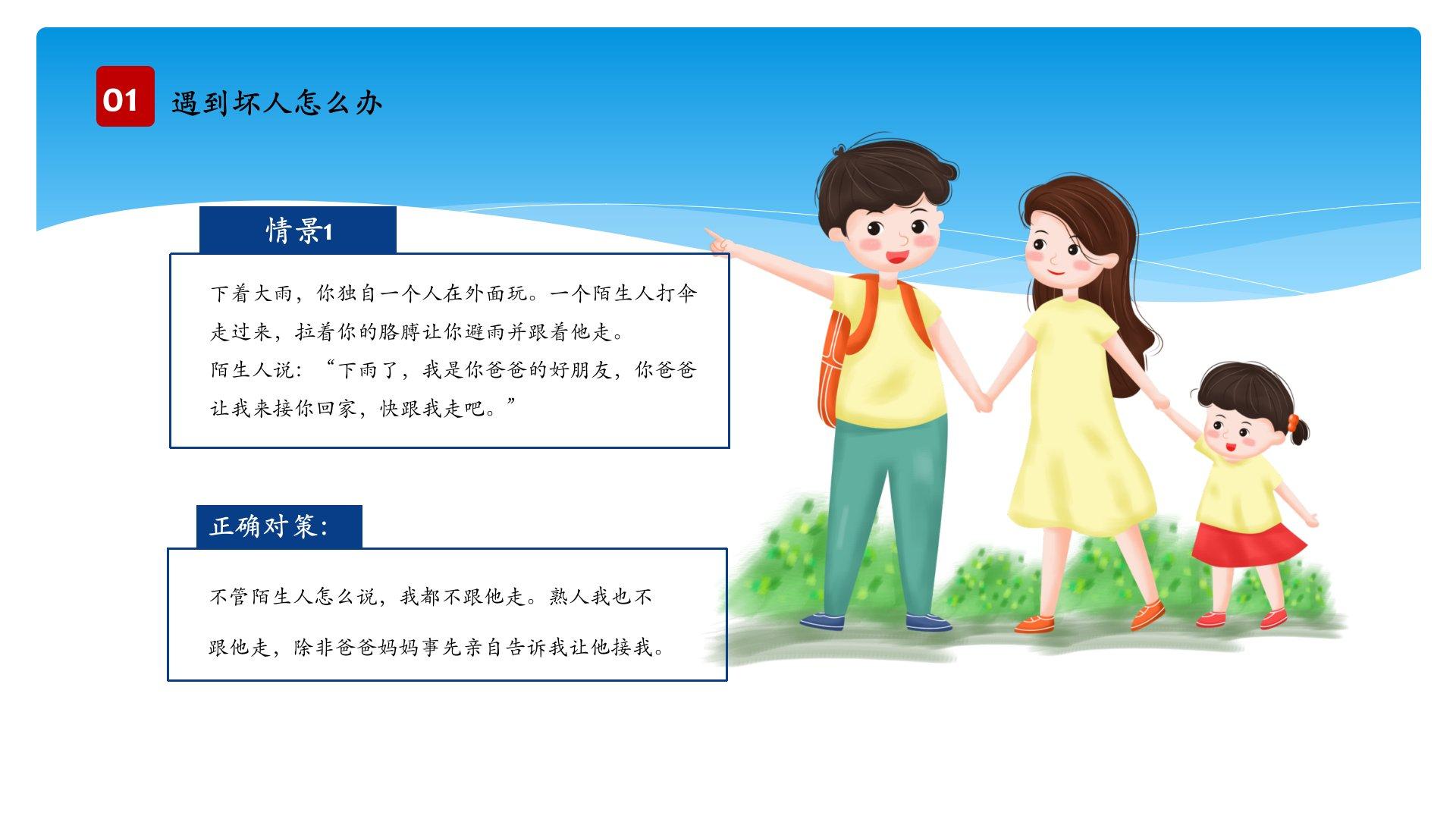 01 遇到坏人怎么办

情景1

下着大雨，你独自一个人在外面玩。一个陌生人打伞走过来，拉着你的胳膊让你避雨并跟着他走。
陌生人说：“下雨了，我是你爸爸的好朋友，你爸爸让我来接你回家，快跟我走吧。”

正确对策：

不管陌生人怎么说，我都不跟他走。熟人我也不跟他走，除非爸爸妈妈事先亲自告诉我让他接我。